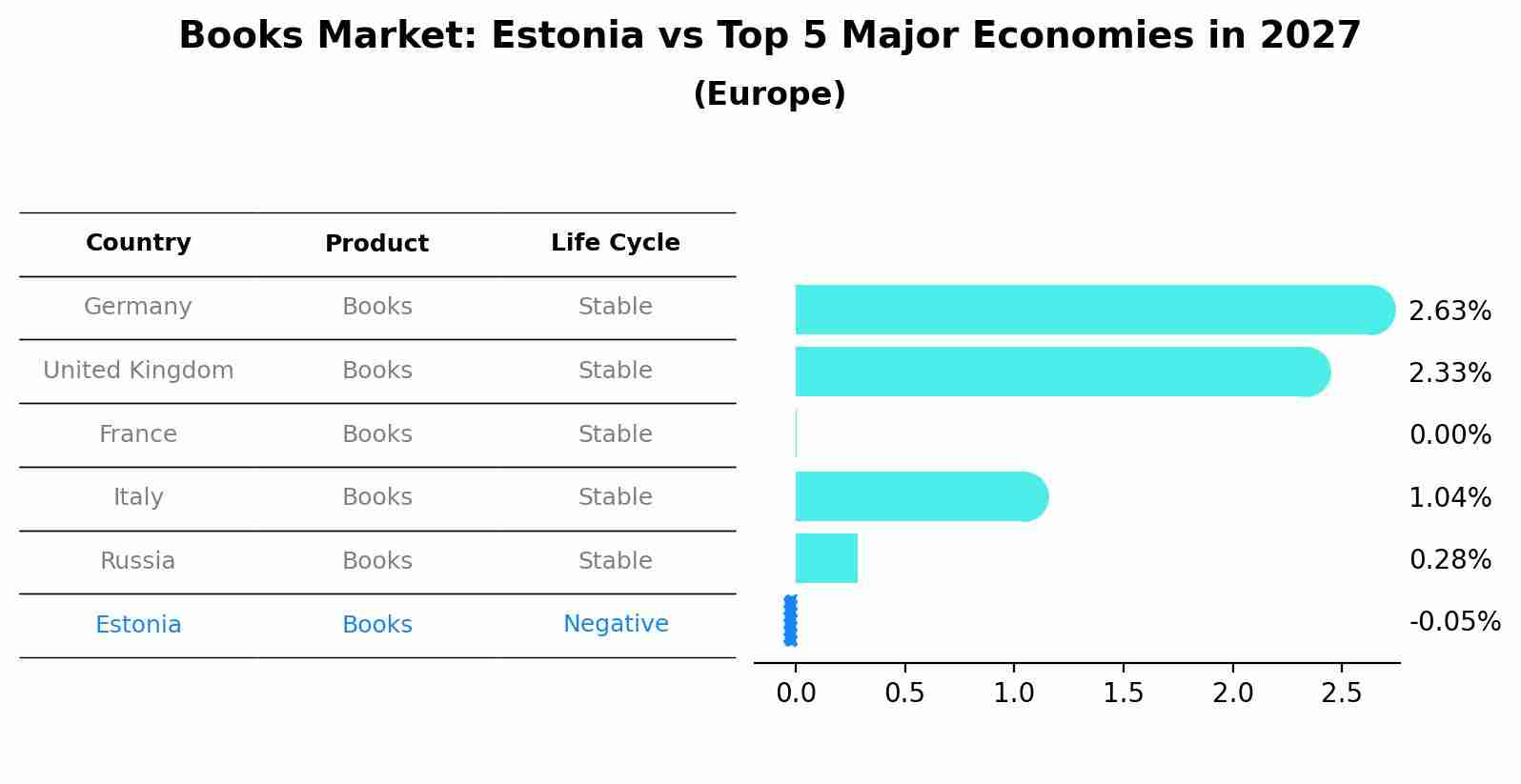 Books Market: Estonia vs Top 5 Major Economies in 2027
(Europe)

| Country | Product | Life Cycle |
|---|---|---|
| Germany | Books | Stable |
| United Kingdom | Books | Stable |
| France | Books | Stable |
| Italy | Books | Stable |
| Russia | Books | Stable |
| Estonia | Books | Negative |

2.63%
2.33%
0.00%
1.04%
0.28%
-0.05%

0.0 0.5 1.0 1.5 2.0 2.5